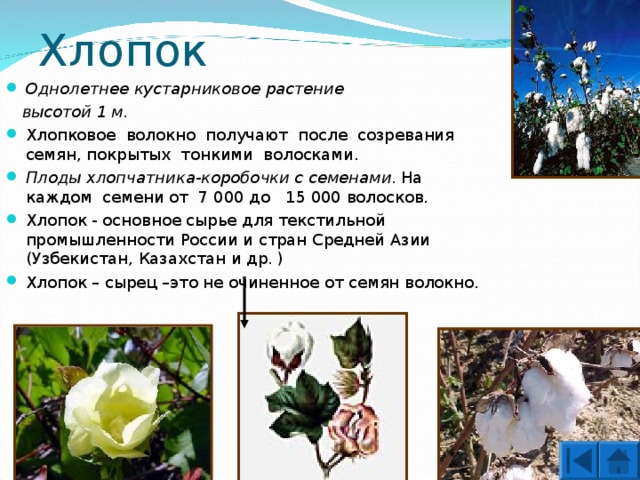 Хлопок

Однолетнее кустарниковое растение высотой 1 м.

Хлопковое волокно получают после созревания семян, покрытых тонкими волосками.

Плоды хлопчатника-коробочки с семенами. На каждом семени от 7 000 до 15 000 волосков.

Хлопок - основное сырье для текстильной промышленности России и стран Средней Азии (Узбекистан, Казахстан и др. )

Хлопок – сырец –это не очиненное от семян волокно.